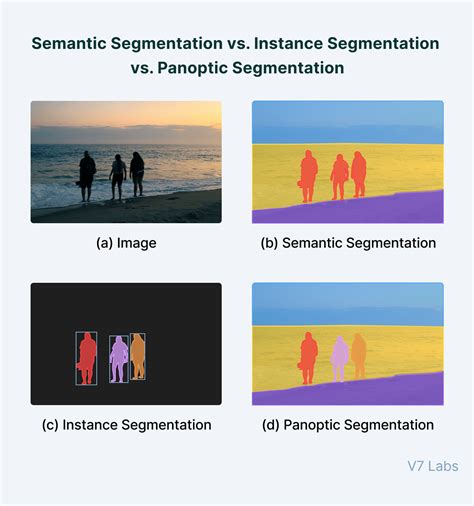 Semantic Segmentation vs. Instance Segmentation vs. Panoptic Segmentation

(a) Image

(b) Semantic Segmentation

(c) Instance Segmentation

(d) Panoptic Segmentation

V7 Labs